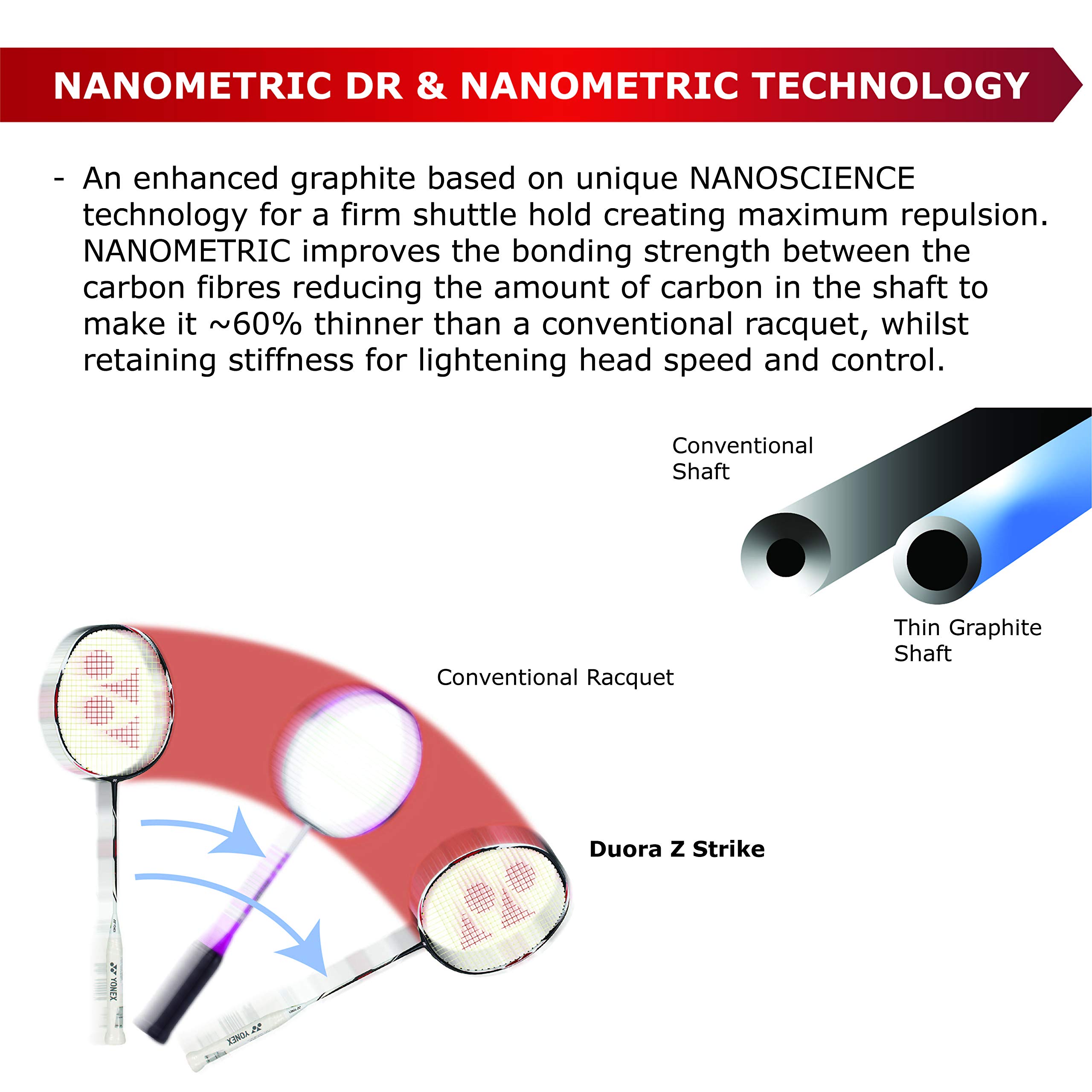 NANOMETRIC DR & NANOMETRIC TECHNOLOGY

- An enhanced graphite based on unique NANOSCIENCE technology for a firm shuttle hold creating maximum repulsion. NANOMETRIC improves the bonding strength between the carbon fibres reducing the amount of carbon in the shaft to make it ~60% thinner than a conventional racquet, whilst retaining stiffness for lightening head speed and control.

Conventional Shaft

Thin Graphite Shaft

Conventional Racquet

Duora Z Strike

YONEX

YONEX